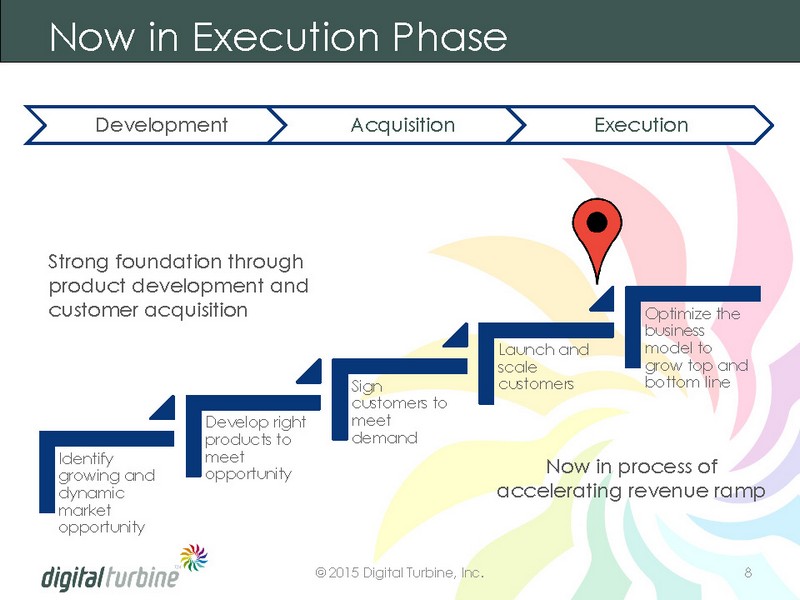 Now in Execution Phase

Development

Acquisition

Execution

Strong foundation through product development and customer acquisition

Identify growing and dynamic market opportunity

Develop right products to meet opportunity

Sign customers to meet demand

Launch and scale customers

Optimize the business model to grow top and bottom line

Now in process of accelerating revenue ramp

digital turbine™

© 2015 Digital Turbine, Inc.

8